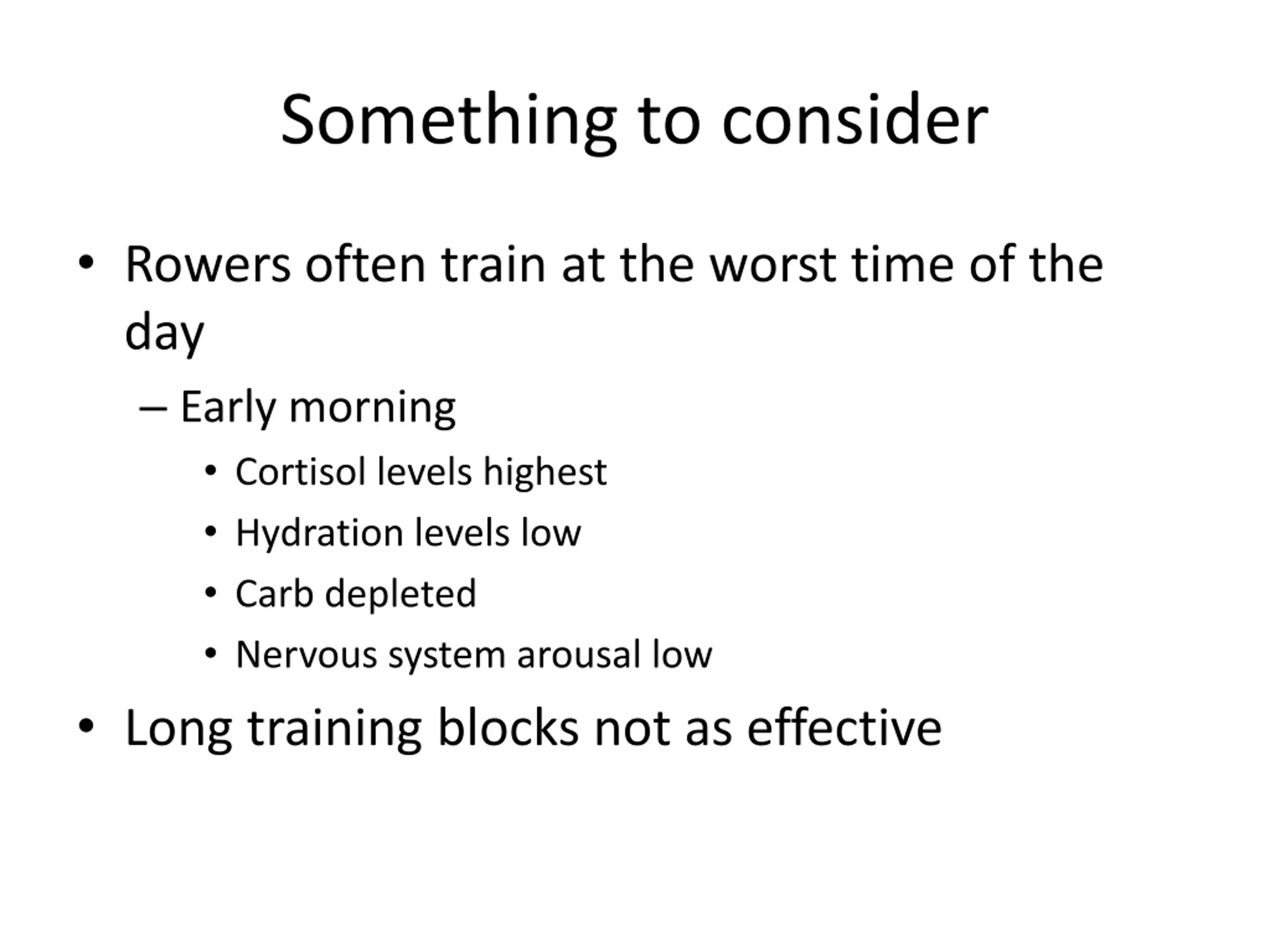 Something to consider

• Rowers often train at the worst time of the day
  – Early morning
    • Cortisol levels highest
    • Hydration levels low
    • Carb depleted
    • Nervous system arousal low
• Long training blocks not as effective